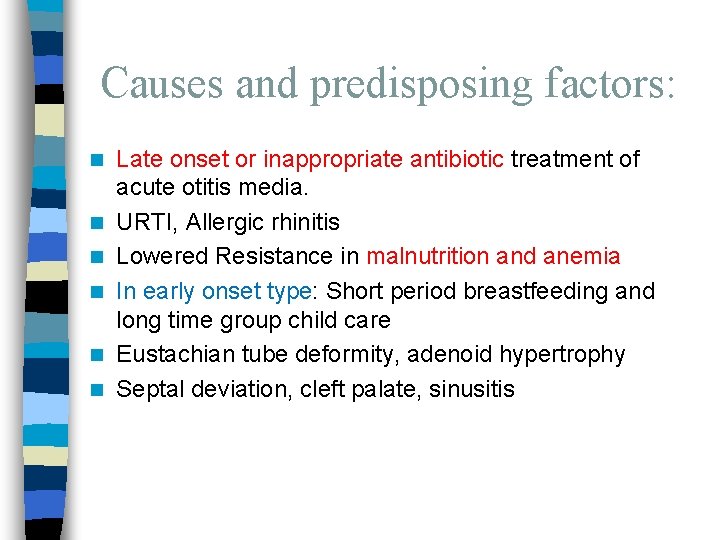 Causes and predisposing factors:

- Late onset or inappropriate antibiotic treatment of acute otitis media.
- URTI, Allergic rhinitis
- Lowered Resistance in malnutrition and anemia
- In early onset type: Short period breastfeeding and long time group child care
- Eustachian tube deformity, adenoid hypertrophy
- Septal deviation, cleft palate, sinusitis